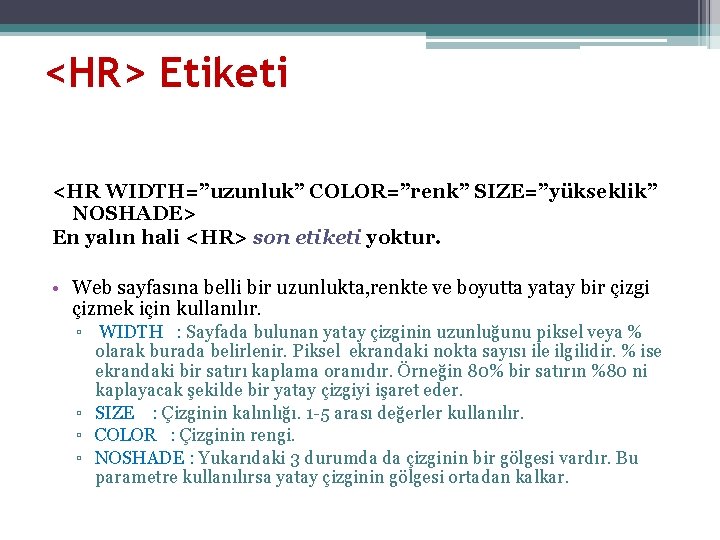 <HR> Etiketi

<HR WIDTH=”uzunluk” COLOR=”renk” SIZE=”yükseklik” NOSHADE>
En yalın hali <HR> son etiketi yoktur.

• Web sayfasına belli bir uzunlukta,renkte ve boyutta yatay bir çizgi çizmek için kullanılır.
▫ WIDTH : Sayfada bulunan yatay çizginin uzunluğunu piksel veya % olarak burada belirlenir. Piksel ekrandaki nokta sayısı ile ilgilidir. % ise ekrandaki bir satırı kaplama oranıdır. Örneğin 80% bir satırın %80 ni kaplayacak şekilde bir yatay çizgiyi işaret eder.
▫ SIZE : Çizginin kalınlığı. 1-5 arası değerler kullanılır.
▫ COLOR : Çizginin rengi.
▫ NOSHADE : Yukarıdaki 3 durumda da çizginin bir gölgesi vardır. Bu parametre kullanılırsa yatay çizginin gölgesi ortadan kalkar.